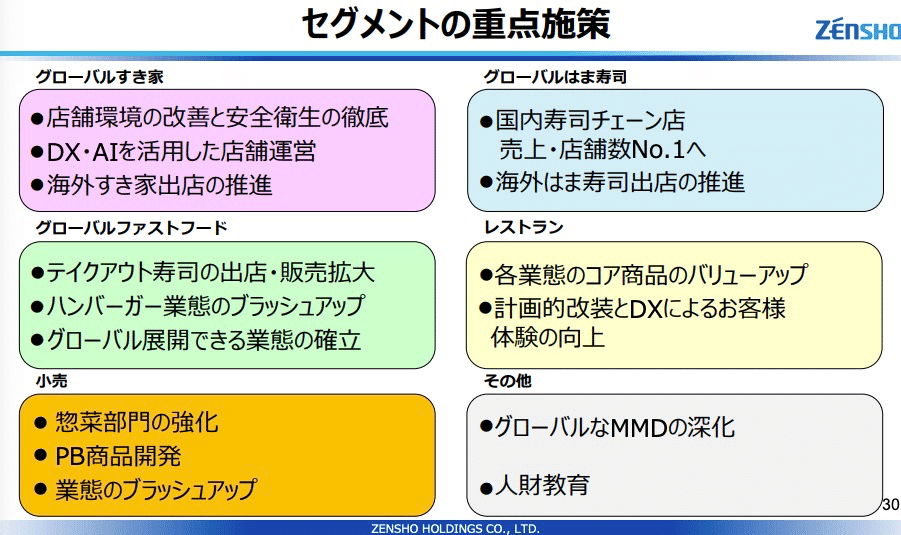 セグメントの重点施策

ZENSHO

グローバルすき家

●店舗環境の改善と安全衛生の徹底
●DX・AIを活用した店舗運営
●海外すき家出店の推進

グローバルファストフード

●テイクアウト寿司の出店・販売拡大
●ハンバーガー業態のブラッシュアップ
●グローバル展開できる業態の確立

小売

● 惣菜部門の強化
● PB商品開発
● 業態のブラッシュアップ

グローバルはま寿司

●国内寿司チェーン店 売上・店舗数No.1へ
●海外はま寿司出店の推進

レストラン

●各業態のコア商品のバリューアップ
●計画的改装とDXによるお客様体験の向上

その他

●グローバルなMMDの深化

●人財教育

30

ZENSHO HOLDINGS CO., LTD.